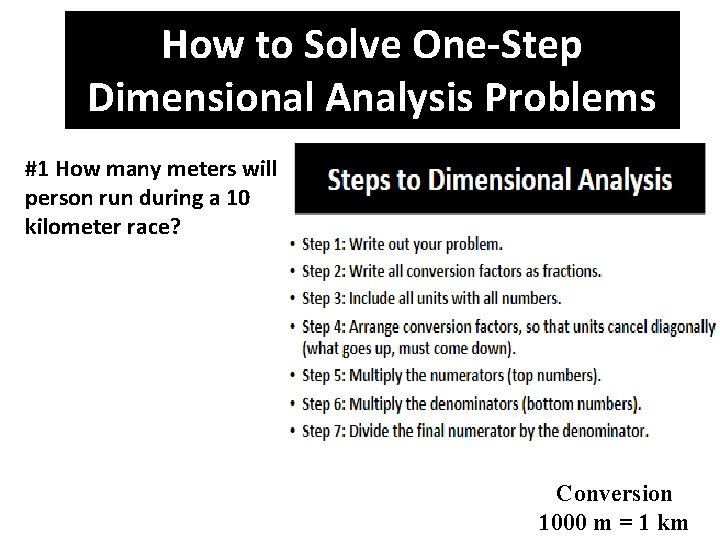 How to Solve One-Step Dimensional Analysis Problems

#1 How many meters will person run during a 10 kilometer race?

Steps to Dimensional Analysis

• Step 1: Write out your problem.
• Step 2: Write all conversion factors as fractions.
• Step 3: Include all units with all numbers.
• Step 4: Arrange conversion factors, so that units cancel diagonally (what goes up, must come down).
• Step 5: Multiply the numerators (top numbers).
• Step 6: Multiply the denominators (bottom numbers).
• Step 7: Divide the final numerator by the denominator.

Conversion
1000 m = 1 km